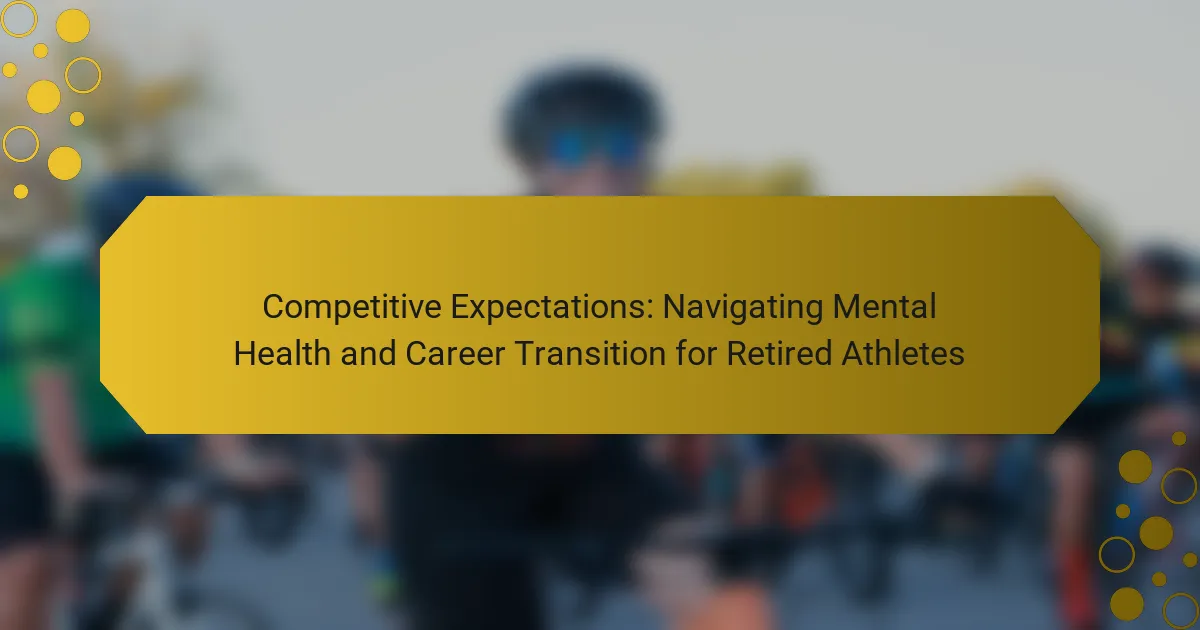 Competitive Expectations: Navigating Mental Health and Career Transition for Retired Athletes